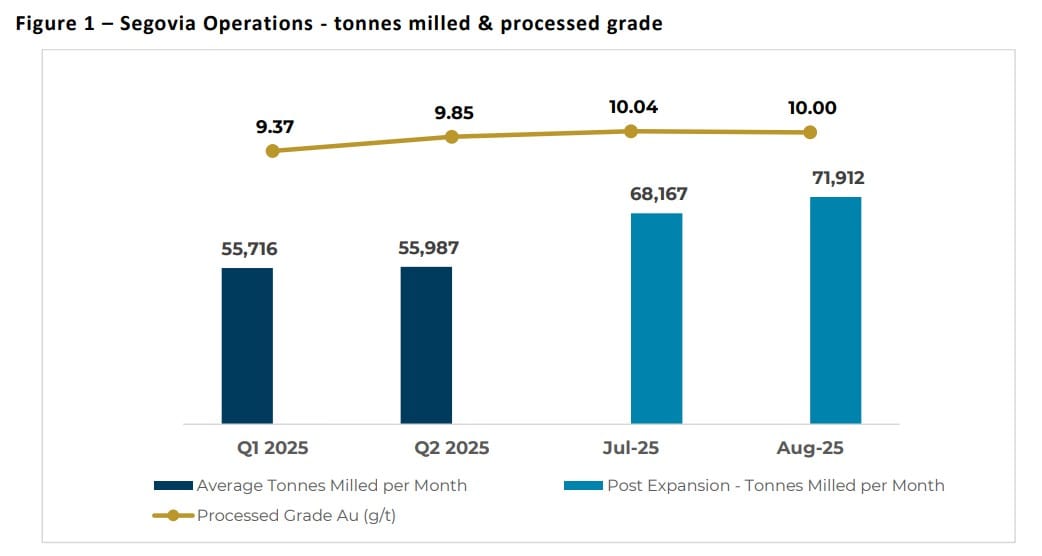 Figure 1 – Segovia Operations - tonnes milled & processed grade

9.37
9.85
10.04
10.00

55,716
55,987
68,167
71,912

Q1 2025
Q2 2025
Jul-25
Aug-25

Average Tonnes Milled per Month
Post Expansion - Tonnes Milled per Month
Processed Grade Au (g/t)